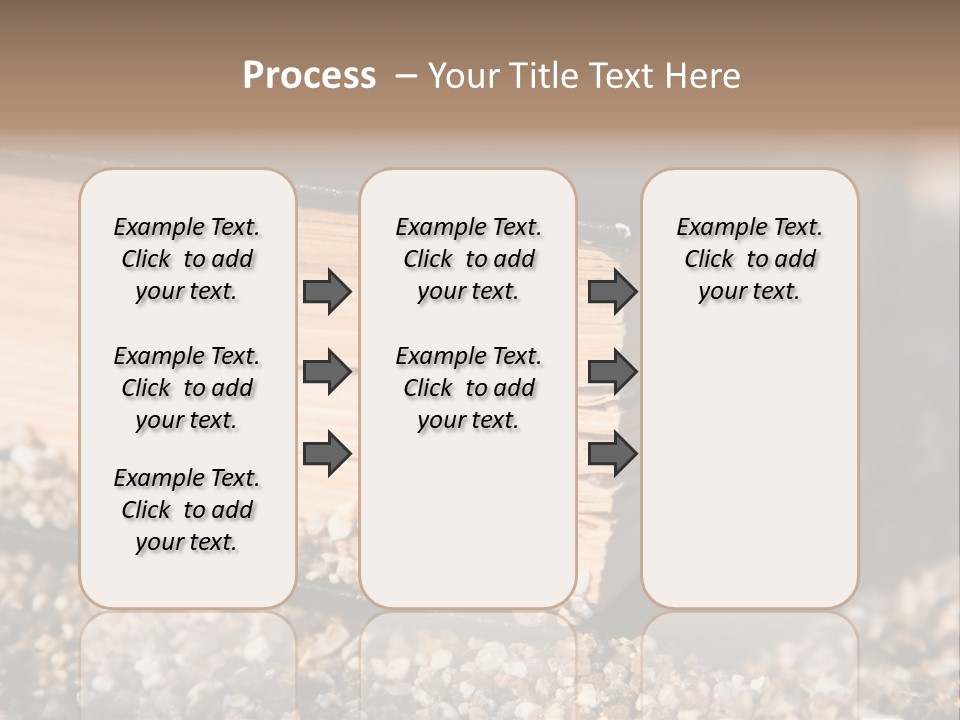 Process – Your Title Text Here

Example Text. Click to add your text.

Example Text. Click to add your text.

Example Text. Click to add your text.

Example Text. Click to add your text.

Example Text. Click to add your text.

Example Text. Click to add your text.